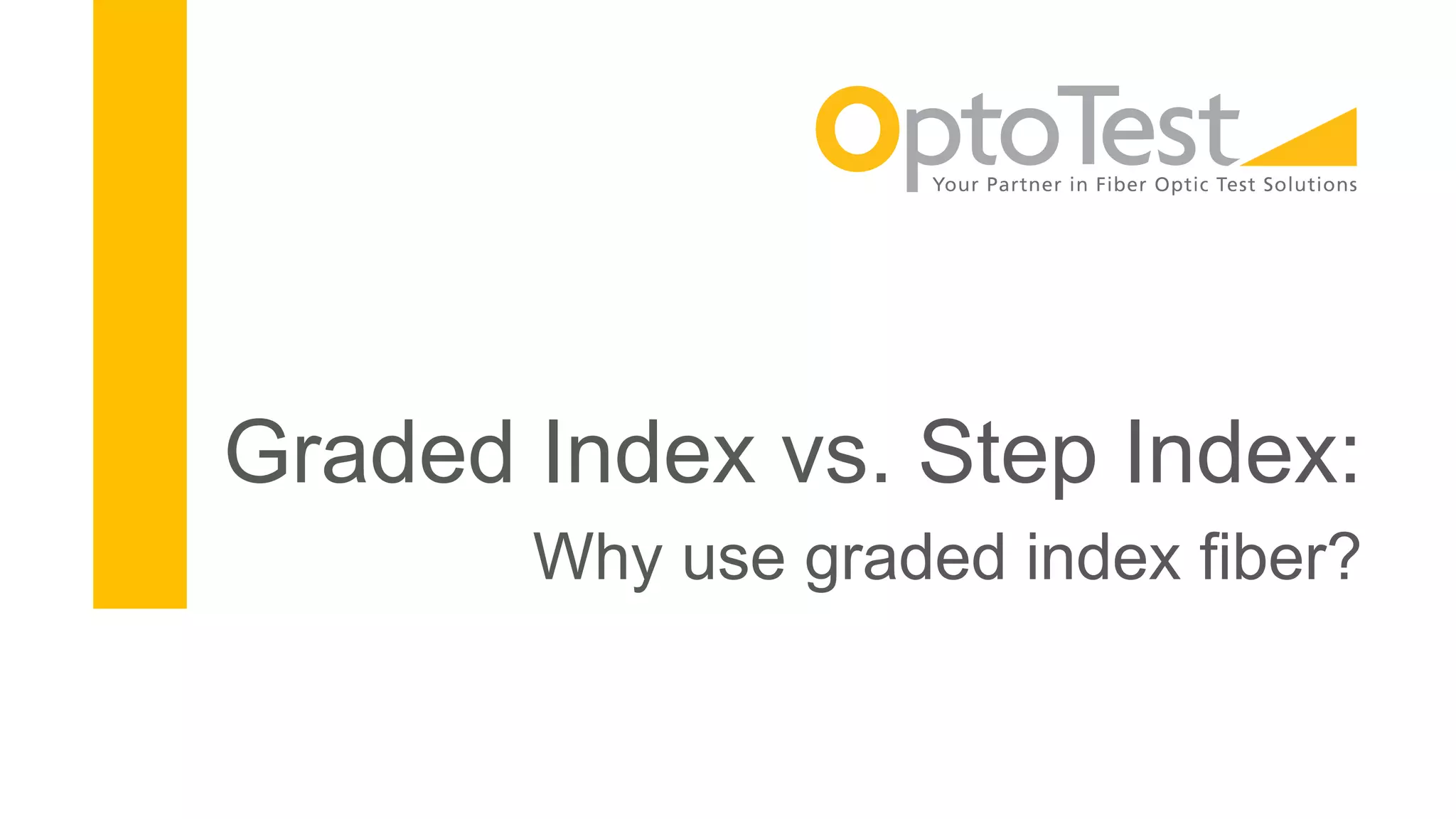 OptoTest
Your Partner in Fiber Optic Test Solutions

Graded Index vs. Step Index:
Why use graded index fiber?